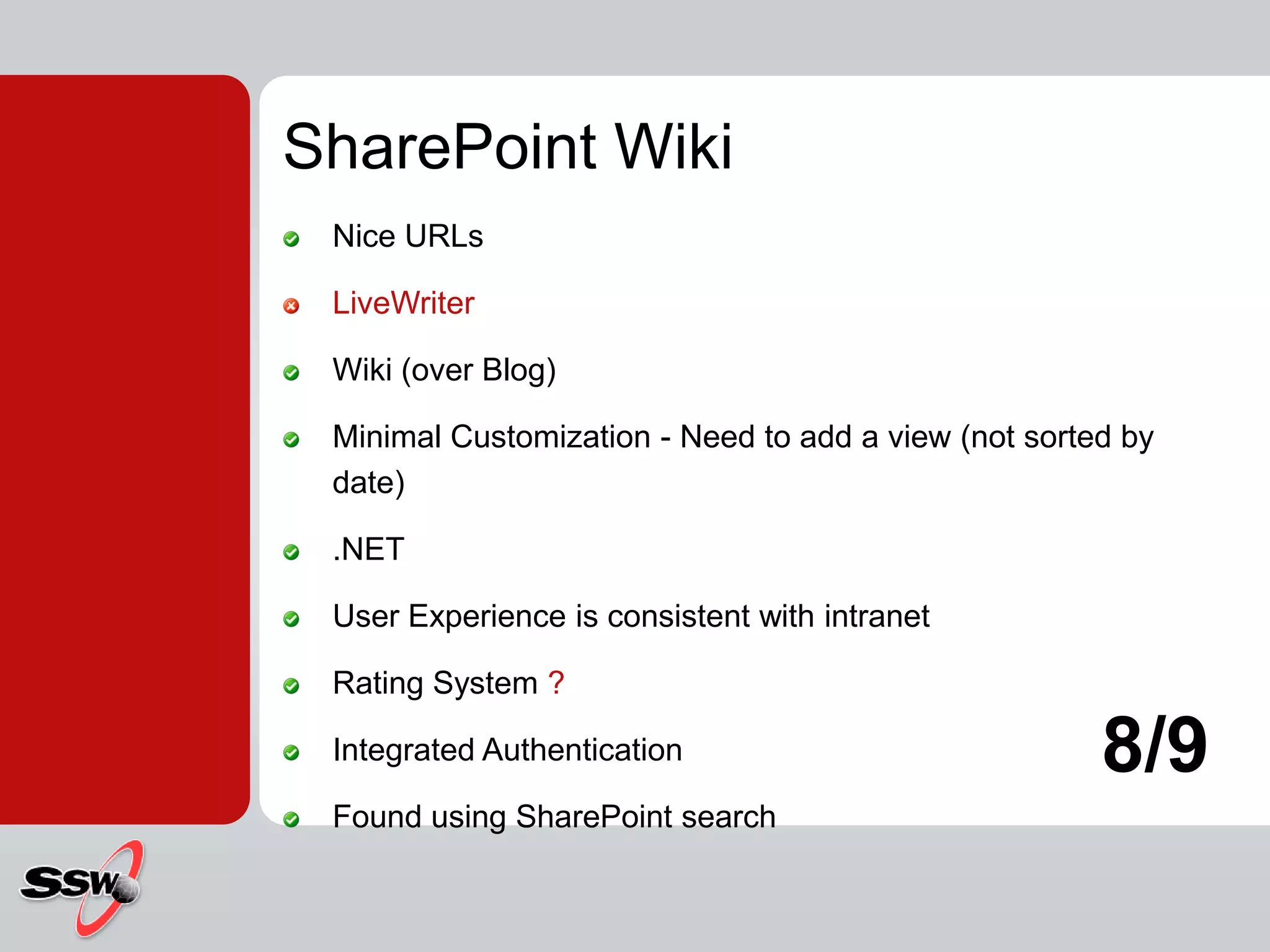 SharePoint Wiki

Nice URLs

LiveWriter

Wiki (over Blog)

Minimal Customization - Need to add a view (not sorted by date)

.NET

User Experience is consistent with intranet

Rating System ?

Integrated Authentication

Found using SharePoint search

8/9

SSW